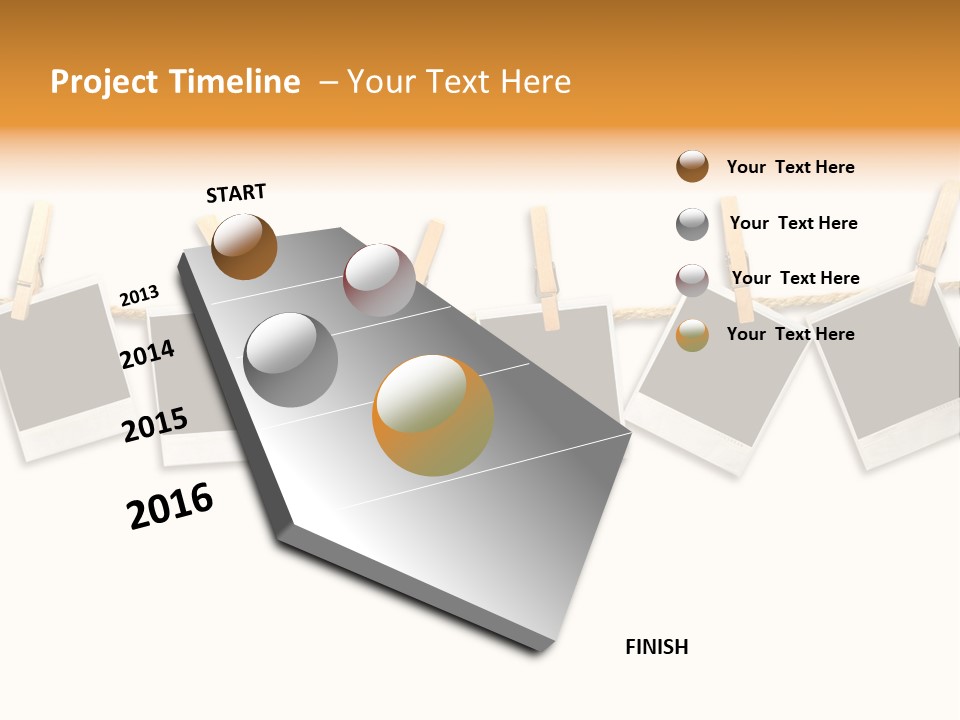 Project Timeline – Your Text Here

START

2013

2014

2015

2016

FINISH

Your Text Here

Your Text Here

Your Text Here

Your Text Here